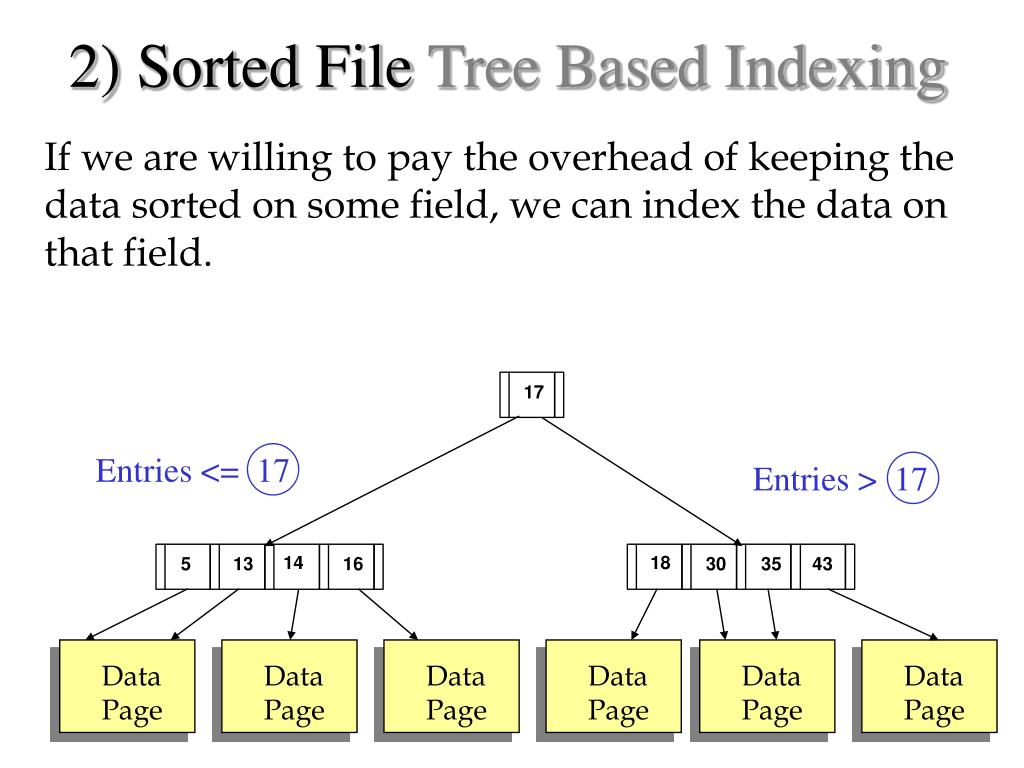 2) Sorted File Tree Based Indexing

If we are willing to pay the overhead of keeping the data sorted on some field, we can index the data on that field.

17

Entries <= 17

Entries > 17

5 13 14 16

18 30 35 43

Data Page

Data Page

Data Page

Data Page

Data Page

Data Page